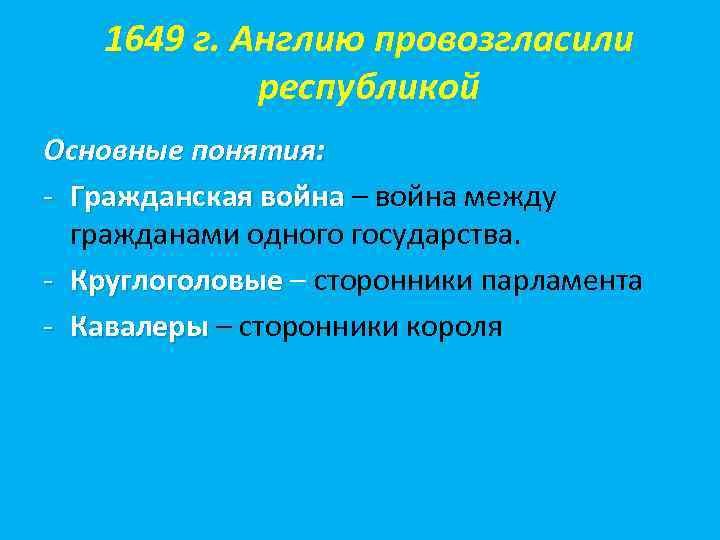 1649 г. Англию провозгласили республикой

Основные понятия:

- Гражданская война – война между гражданами одного государства.
- Круглоголовые – сторонники парламента
- Кавалеры – сторонники короля